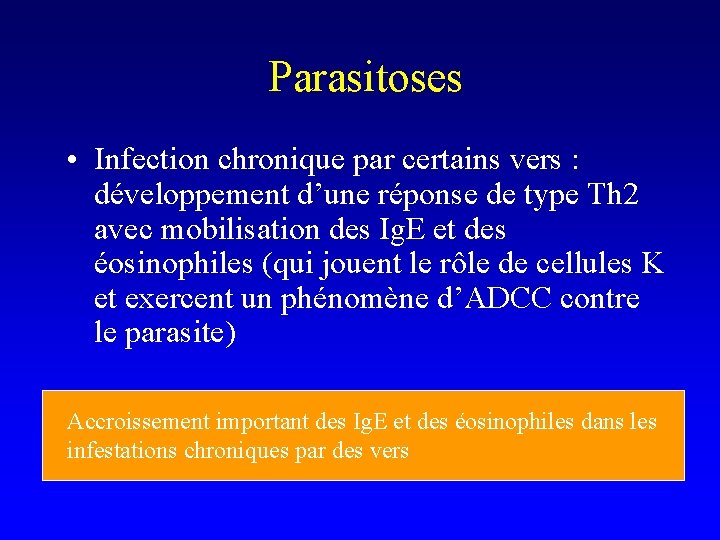 Parasitoses

• Infection chronique par certains vers : développement d’une réponse de type Th2 avec mobilisation des IgE et des éosinophiles (qui jouent le rôle de cellules K et exercent un phénomène d’ADCC contre le parasite)

Accroissement important des IgE et des éosinophiles dans les infestations chroniques par des vers